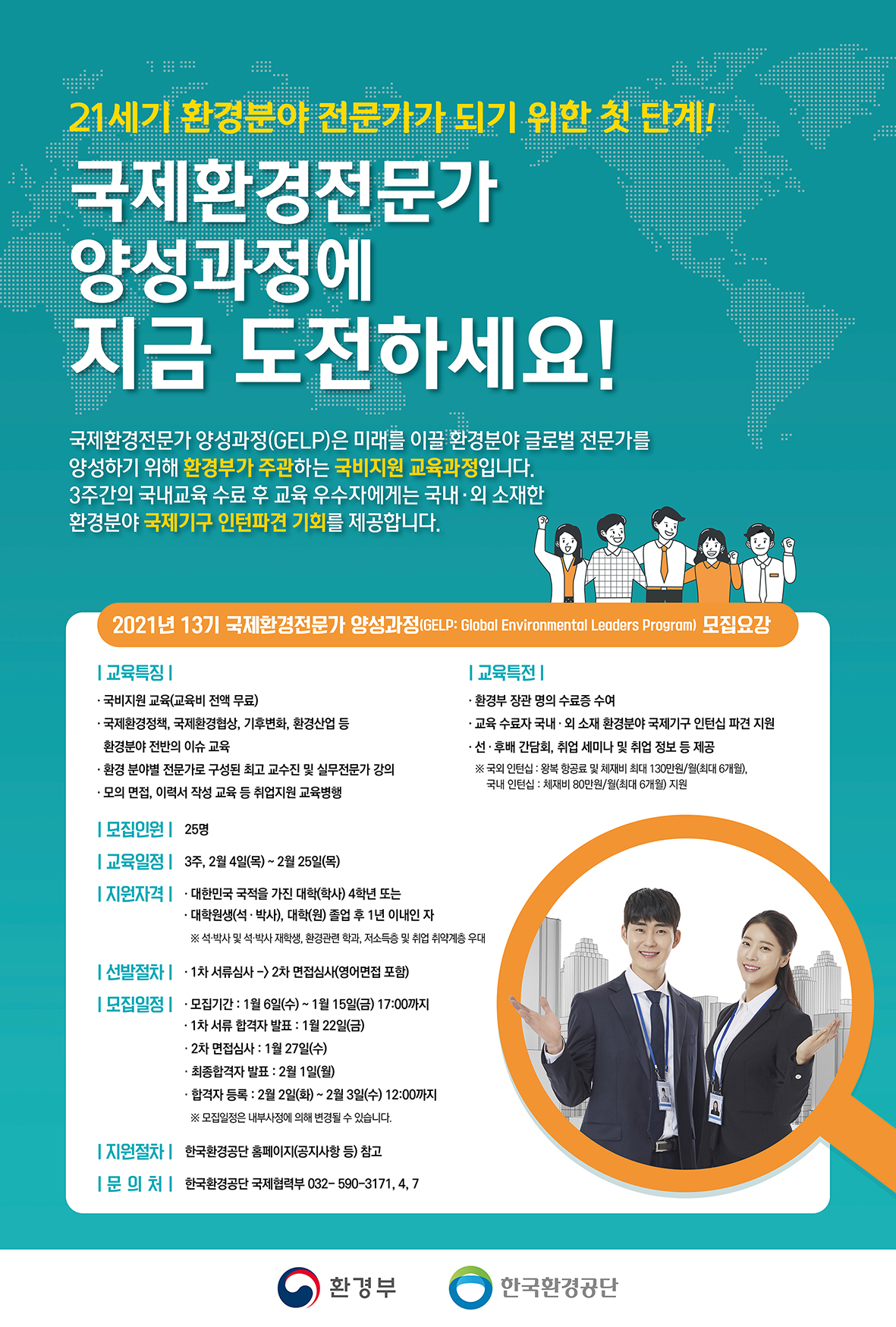 21세기 환경분야 전문가가 되기 위한 첫 단계!

국제환경전문가 양성과정에 지금 도전하세요!

국제환경전문가 양성과정(GELP)은 미래를 이끌 환경분야 글로벌 전문가를 양성하기 위해 환경부가 주관하는 국비지원 교육과정입니다. 3주간의 국내교육 수료 후 교육 우수자에게는 국내·외 소재한 환경분야 국제기구 인턴파견 기회를 제공합니다.

2021년 13기 국제환경전문가 양성과정(GELP: Global Environmental Leaders Program) 모집요강

| 교육특징 |

· 국비지원 교육(교육비 전액 무료)
· 국제환경정책, 국제환경협상, 기후변화, 환경산업 등 환경분야 전반의 이슈 교육
· 환경 분야별 전문가로 구성된 최고 교수진 및 실무전문가 강의
· 모의 면접, 이력서 작성 교육 등 취업지원 교육병행

| 교육특전 |

· 환경부 장관 명의 수료증 수여
· 교육 수료자 국내·외 소재 환경분야 국제기구 인턴십 파견 지원
· 선·후배 간담회, 취업 세미나 및 취업 정보 등 제공
※ 국외 인턴십 : 왕복 항공료 및 체재비 최대 130만원/월(최대 6개월), 국내 인턴십 : 체재비 80만원/월(최대 6개월) 지원

| 모집인원 | 25명

| 교육일정 | 3주, 2월 4일(목) ~ 2월 25일(목)

| 지원자격 | · 대한민국 국적을 가진 대학(학사) 4학년 또는
· 대학원생(석·박사), 대학(원) 졸업 후 1년 이내인 자
※ 석·박사 및 석·박사 재학생, 환경관련 학과, 저소득층 및 취업 취약계층 우대

| 선발절차 | · 1차 서류심사 -> 2차 면접심사(영어면접 포함)

| 모집일정 | · 모집기간 : 1월 6일(수) ~ 1월 15일(금) 17:00까지
· 1차 서류 합격자 발표 : 1월 22일(금)
· 2차 면접심사 : 1월 27일(수)
· 최종합격자 발표 : 2월 1일(월)
· 합격자 등록 : 2월 2일(화) ~ 2월 3일(수) 12:00까지
※ 모집일정은 내부사정에 의해 변경될 수 있습니다.

| 지원절차 | 한국환경공단 홈페이지(공지사항 등) 참고

| 문 의 처 | 한국환경공단 국제협력부 032- 590-3171, 4, 7

환경부

한국환경공단